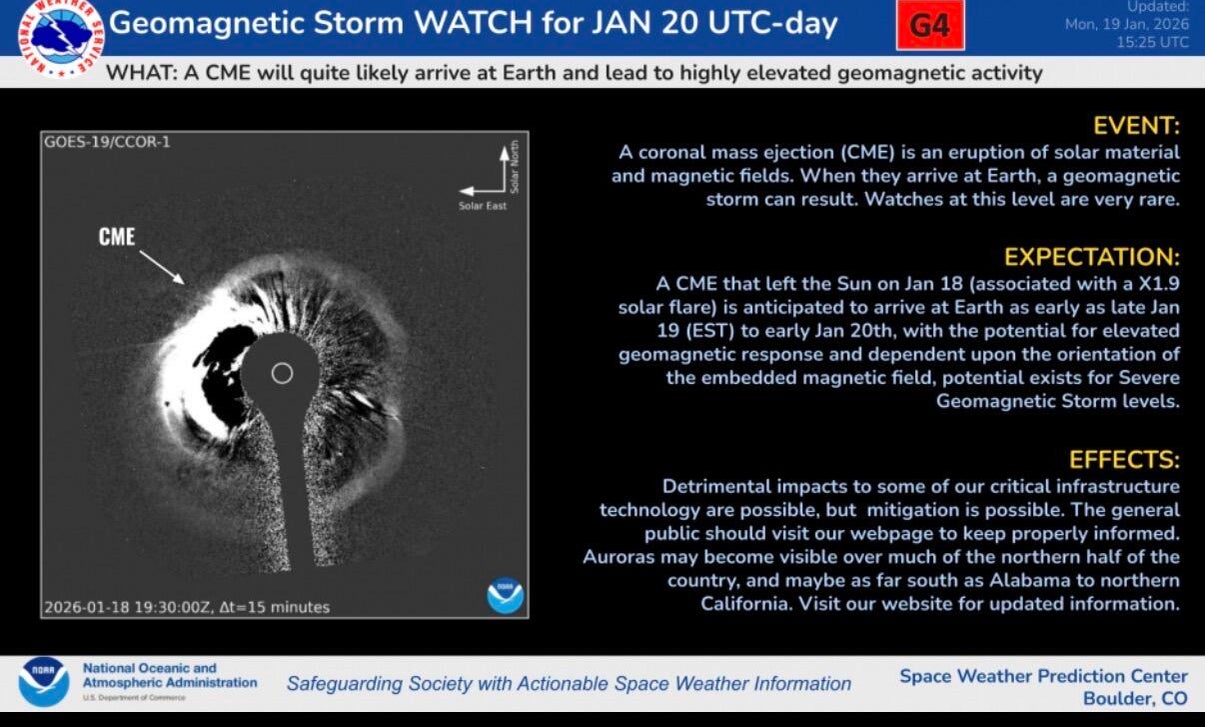 NATIONAL WEATHER SERVICE

Geomagnetic Storm WATCH for JAN 20 UTC-day

G4

Updated: Mon, 19 Jan, 2026 15:25 UTC

WHAT: A CME will quite likely arrive at Earth and lead to highly elevated geomagnetic activity

GOES-19/CCOR-1

Solar North

Solar East

CME

2026-01-18 19:30:00Z, Δt=15 minutes

NOAA

EVENT:

A coronal mass ejection (CME) is an eruption of solar material and magnetic fields. When they arrive at Earth, a geomagnetic storm can result. Watches at this level are very rare.

EXPECTATION:

A CME that left the Sun on Jan 18 (associated with a X1.9 solar flare) is anticipated to arrive at Earth as early as late Jan 19 (EST) to early Jan 20th, with the potential for elevated geomagnetic response and dependent upon the orientation of the embedded magnetic field, potential exists for Severe Geomagnetic Storm levels.

EFFECTS:

Detrimental impacts to some of our critical infrastructure technology are possible, but mitigation is possible. The general public should visit our webpage to keep properly informed. Auroras may become visible over much of the northern half of the country, and maybe as far south as Alabama to northern California. Visit our website for updated information.

NOAA

National Oceanic and Atmospheric Administration
U.S. Department of Commerce

Safeguarding Society with Actionable Space Weather Information

Space Weather Prediction Center
Boulder, CO